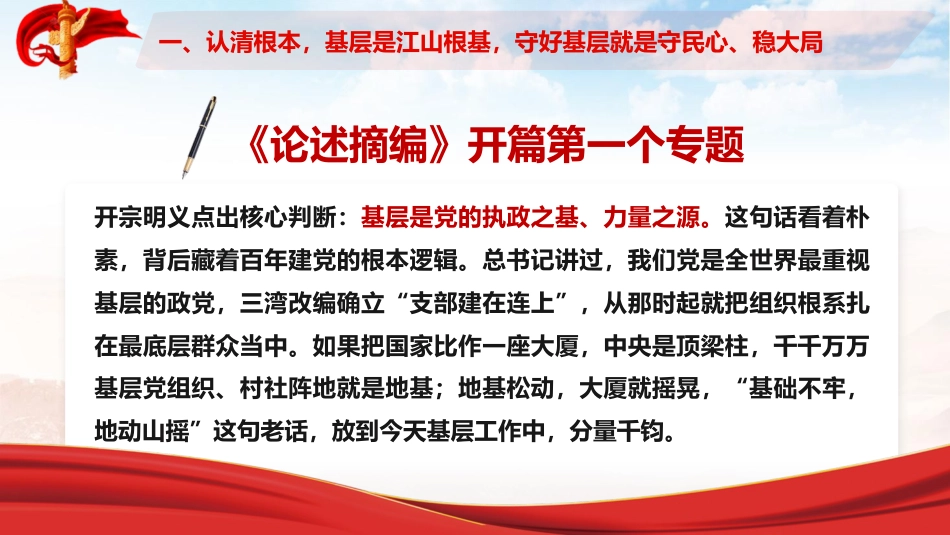 一、认清根本，基层是江山根基，守好基层就是守民心、稳大局

《论述摘编》开篇第一个专题

开宗明义点出核心判断：基层是党的执政之基、力量之源。这句话看着朴素，背后藏着百年建党的根本逻辑。总书记讲过，我们党是全世界最重视基层的政党，三湾改编确立“支部建在连上”，从那时起就把组织根系扎在最底层群众当中。如果把国家比作一座大厦，中央是顶梁柱，千千万万基层党组织、村社阵地就是地基；地基松动，大厦就摇晃，“基础不牢，地动山摇”这句老话，放到今天基层工作中，分量千钧。